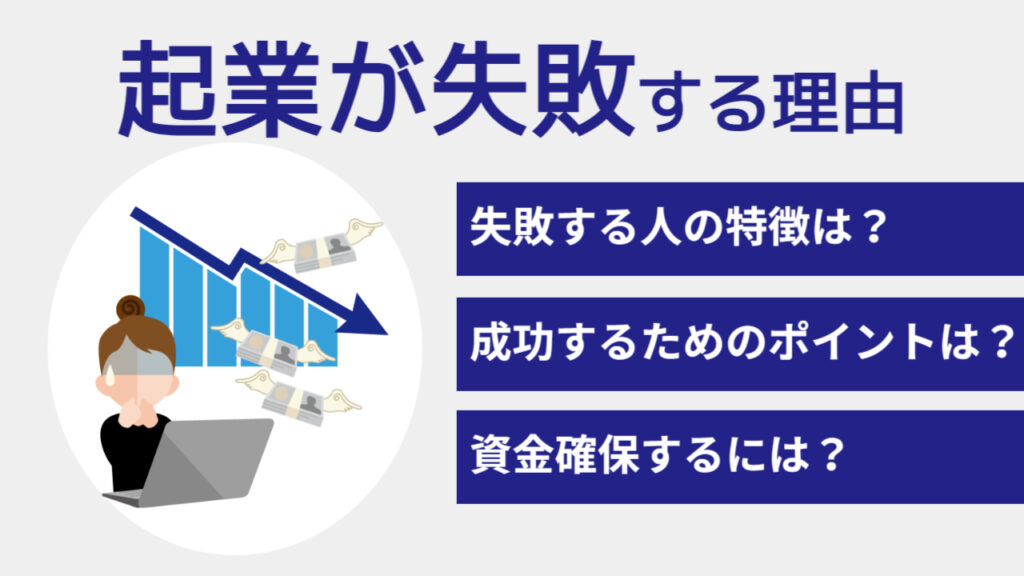 起業が失敗する理由

失敗する人の特徴は？

成功するためのポイントは？

資金確保するには？